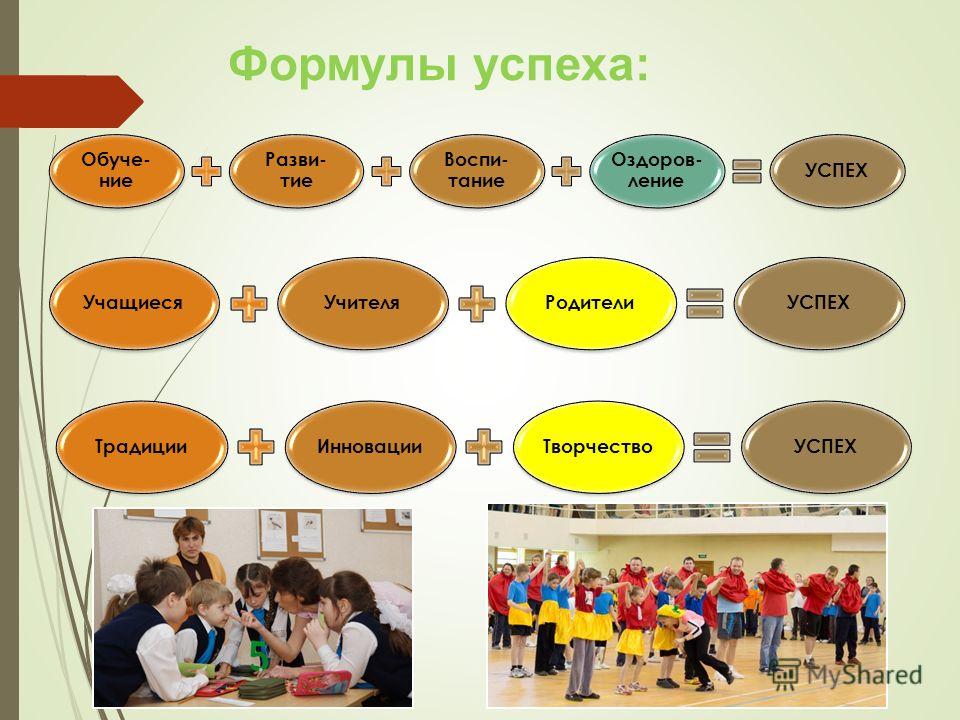 Формулы успеха:

Обучение + Развитие + Воспитание + Оздоровление = УСПЕХ

Учащиеся + Учителя + Родители = УСПЕХ

Традиции + Инновации + Творчество = УСПЕХ

5

MyShared